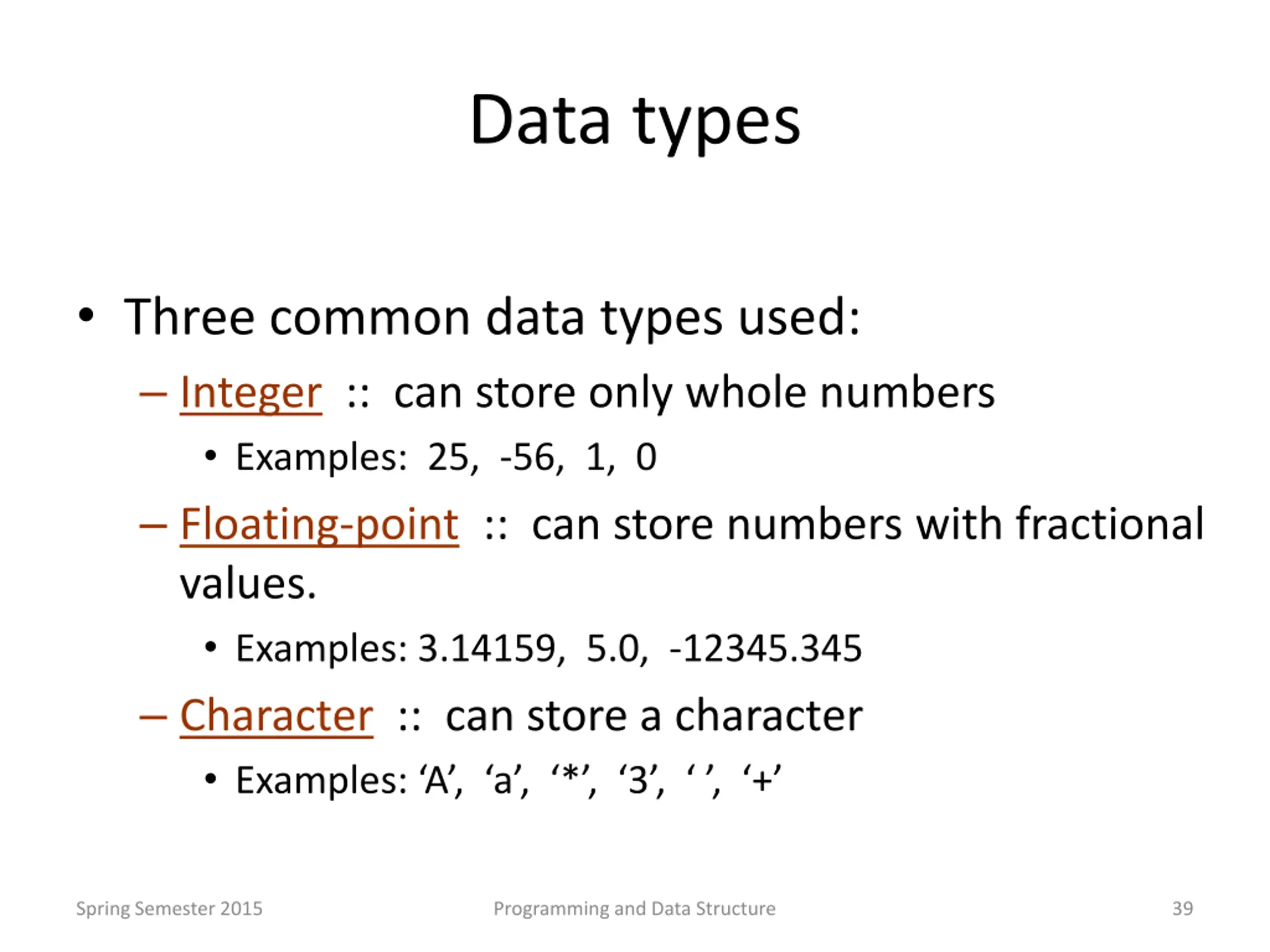 Data types

• Three common data types used:

– Integer :: can store only whole numbers

• Examples: 25, -56, 1, 0

– Floating-point :: can store numbers with fractional values.

• Examples: 3.14159, 5.0, -12345.345

– Character :: can store a character

• Examples: ‘A’, ‘a’, ‘*’, ‘3’, ‘ ’, ‘+’

Spring Semester 2015

Programming and Data Structure

39